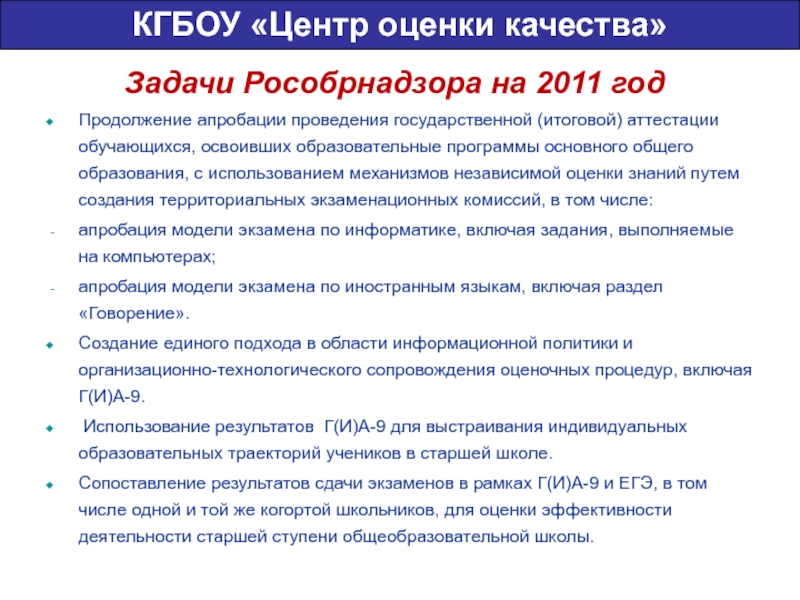 КГБОУ «Центр оценки качества»

Задачи Рособрнадзора на 2011 год

Продолжение апробации проведения государственной (итоговой) аттестации обучающихся, освоивших образовательные программы основного общего образования, с использованием механизмов независимой оценки знаний путем создания территориальных экзаменационных комиссий, в том числе:

- апробация модели экзамена по информатике, включая задания, выполняемые на компьютерах;

- апробация модели экзамена по иностранным языкам, включая раздел «Говорение».

Создание единого подхода в области информационной политики и организационно-технологического сопровождения оценочных процедур, включая Г(И)А-9.

Использование результатов Г(И)А-9 для выстраивания индивидуальных образовательных траекторий учеников в старшей школе.

Сопоставление результатов сдачи экзаменов в рамках Г(И)А-9 и ЕГЭ, в том числе одной и той же когортой школьников, для оценки эффективности деятельности старшей ступени общеобразовательной школы.